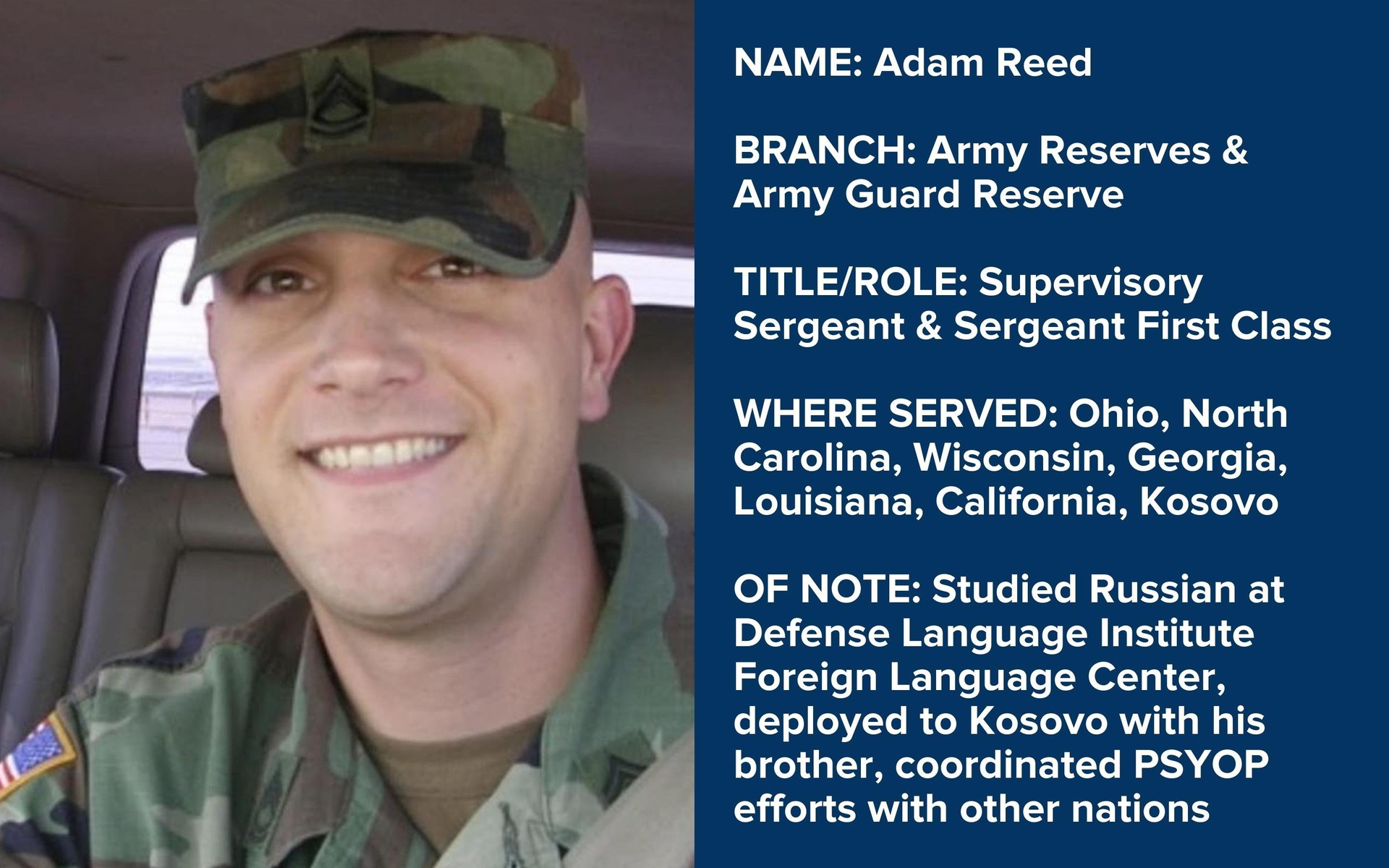 NAME: Adam Reed

BRANCH: Army Reserves & Army Guard Reserve

TITLE/ROLE: Supervisory Sergeant & Sergeant First Class

WHERE SERVED: Ohio, North Carolina, Wisconsin, Georgia, Louisiana, California, Kosovo

OF NOTE: Studied Russian at Defense Language Institute Foreign Language Center, deployed to Kosovo with his brother, coordinated PSYOP efforts with other nations